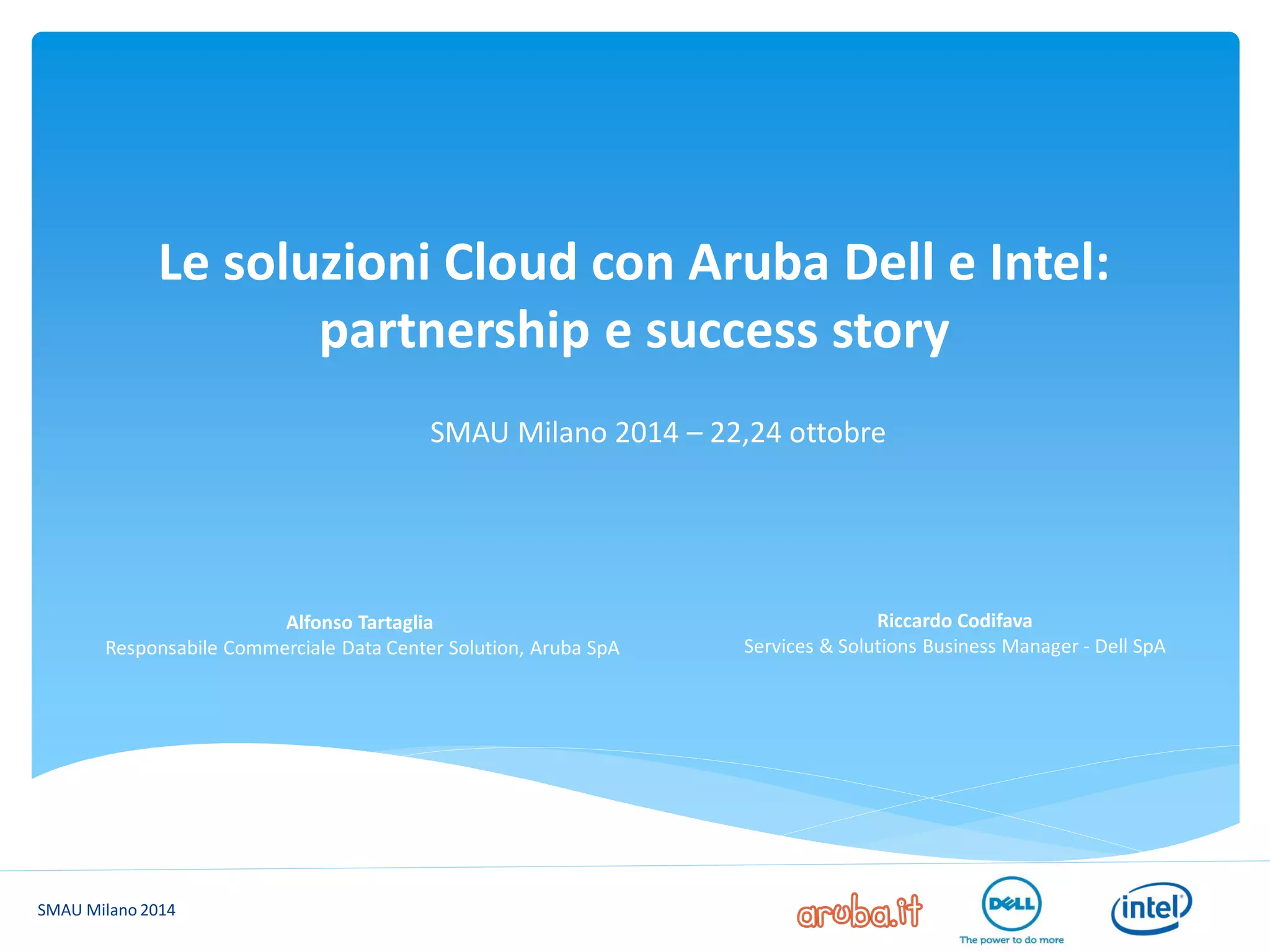 Le soluzioni Cloud con Aruba Dell e Intel: partnership e success story

SMAU Milano 2014 – 22,24 ottobre

Alfonso Tartaglia
Responsabile Commerciale Data Center Solution, Aruba SpA

Riccardo Codifava
Services & Solutions Business Manager - Dell SpA

SMAU Milano 2014

aruba.it

DELL
The power to do more

intel